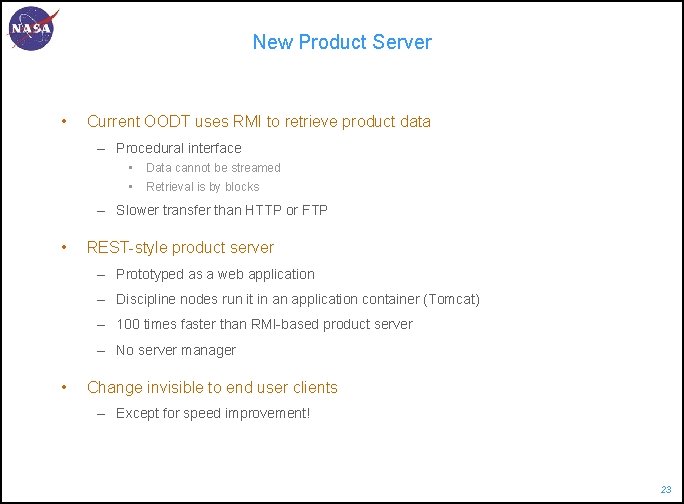 NASA

New Product Server

• Current OODT uses RMI to retrieve product data
– Procedural interface
• Data cannot be streamed
• Retrieval is by blocks
– Slower transfer than HTTP or FTP

• REST-style product server
– Prototyped as a web application
– Discipline nodes run it in an application container (Tomcat)
– 100 times faster than RMI-based product server
– No server manager

• Change invisible to end user clients
– Except for speed improvement!

23